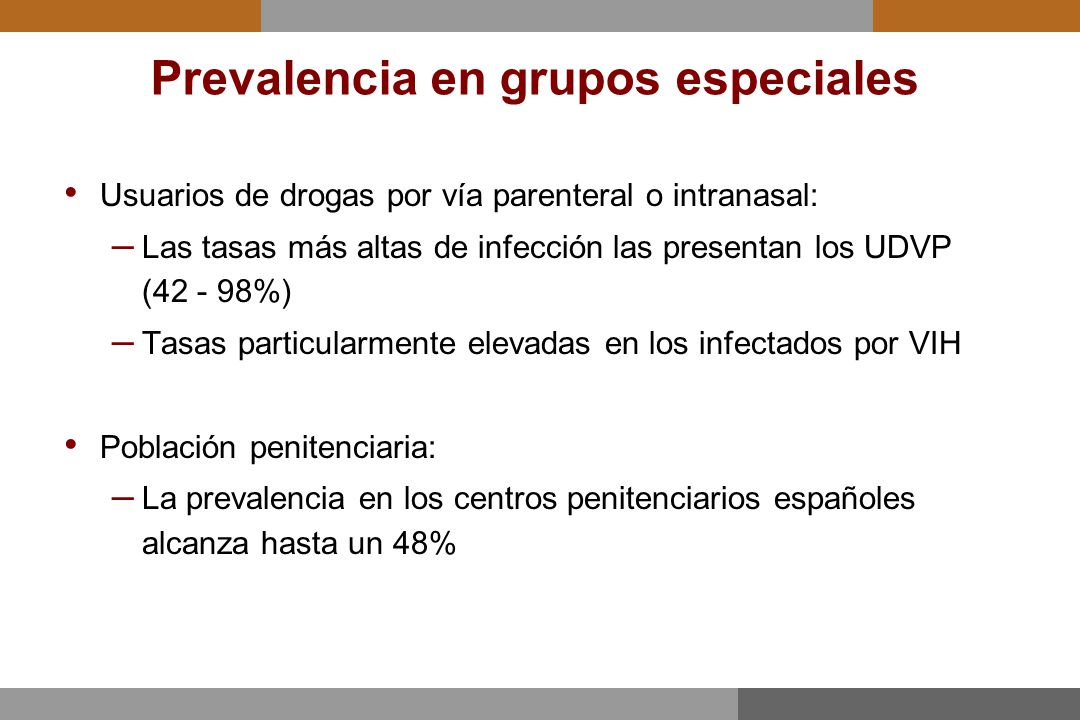 Prevalencia en grupos especiales

• Usuarios de drogas por vía parenteral o intranasal:
– Las tasas más altas de infección las presentan los UDVP (42 - 98%)
– Tasas particularmente elevadas en los infectados por VIH

• Población penitenciaria:
– La prevalencia en los centros penitenciarios españoles alcanza hasta un 48%